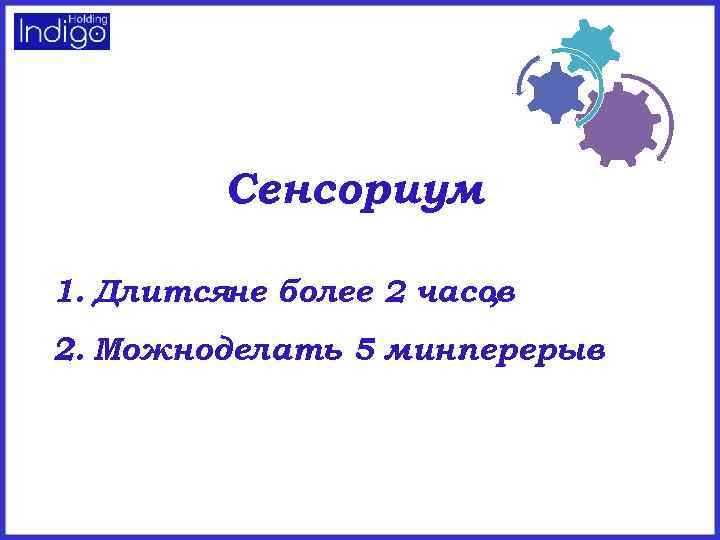 Holding
Indigo

Сенсориум

1. Длитсяне более 2 часов

2. Можноделать 5 минперерыв